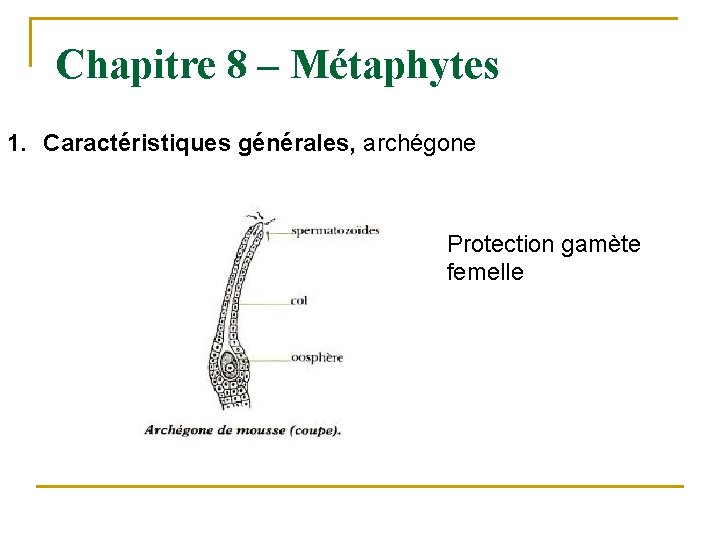 Chapitre 8 – Métaphytes

1. Caractéristiques générales, archégone

spermatozoïdes

col

oosphère

Archégone de mousse (coupe).

Protection gamète femelle